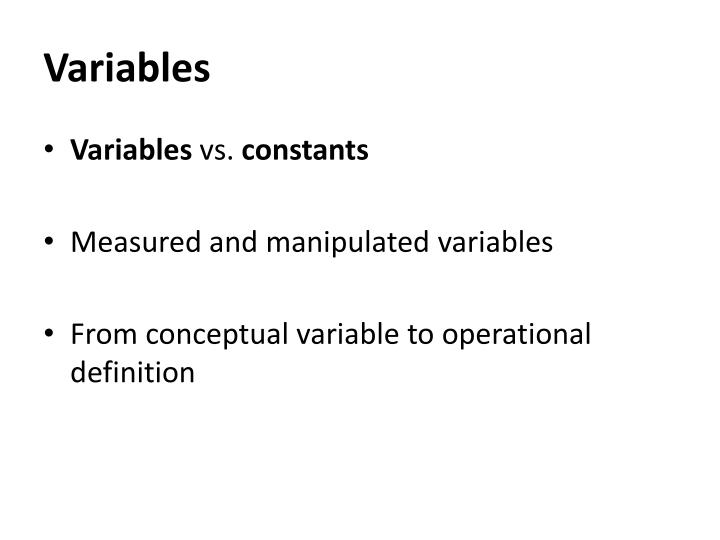 Variables

• Variables vs. constants

• Measured and manipulated variables

• From conceptual variable to operational definition